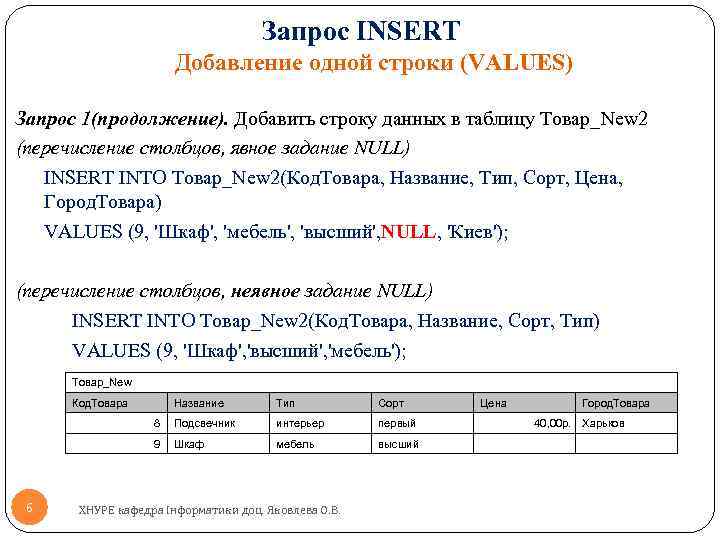 Запрос INSERT
Добавление одной строки (VALUES)

Запрос 1(продолжение). Добавить строку данных в таблицу Товар_New2 (перечисление столбцов, явное задание NULL)

INSERT INTO Товар_New2(КодТовара, Название, Тип, Сорт, Цена, ГородТовара)

VALUES (9, 'Шкаф', 'мебель', 'высший',NULL, 'Киев');

(перечисление столбцов, неявное задание NULL)

INSERT INTO Товар_New2(КодТовара, Название, Сорт, Тип)

VALUES (9, 'Шкаф','высший','мебель');

Товар_New

| КодТовара | Название | Тип | Сорт | Цена | ГородТовара |
|---|---|---|---|---|---|
| 8 | Подсвечник | интерьер | первый | 40,00р. | Харьков |
| 9 | Шкаф | мебель | высший | | |

6

ХНУРЕ кафедра Інформатики доц. Яковлева О.В.